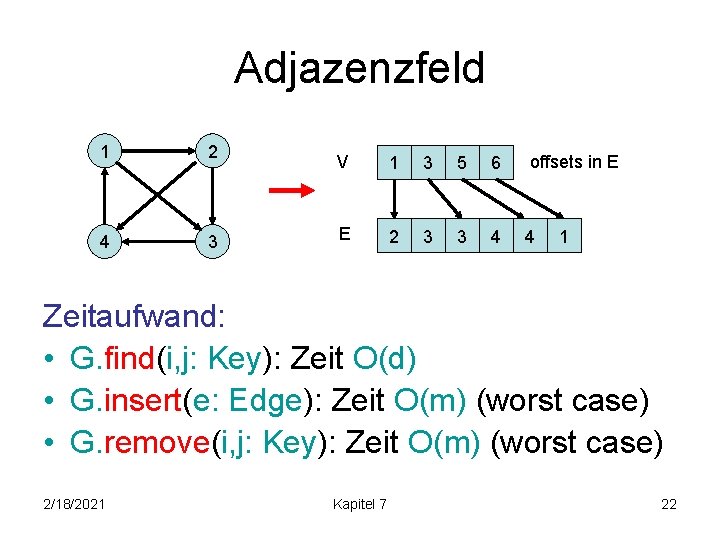 Adjazenzfeld

1 2 4 3

V

| 1 | 3 | 5 | 6 |
|---|---|---|---|

offsets in E

E

| 2 | 3 | 3 | 4 | 4 | 1 |
|---|---|---|---|---|---|

Zeitaufwand:
• G.find(i,j: Key): Zeit O(d)
• G.insert(e: Edge): Zeit O(m) (worst case)
• G.remove(i,j: Key): Zeit O(m) (worst case)

2/18/2021 Kapitel 7 22